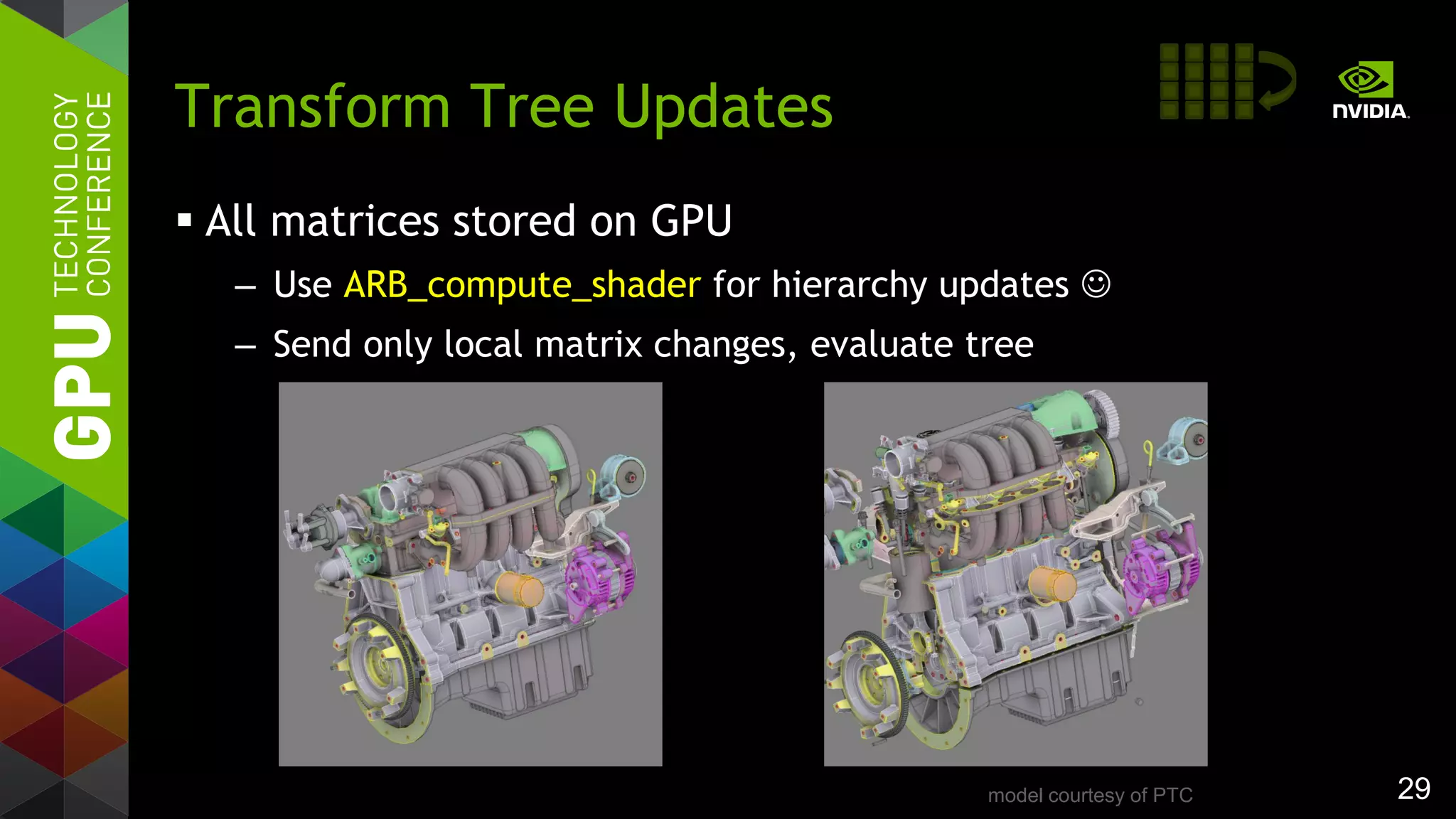 GPU TECHNOLOGY CONFERENCE

Transform Tree Updates

NVIDIA.

▪ All matrices stored on GPU

– Use ARB_compute_shader for hierarchy updates ☺

– Send only local matrix changes, evaluate tree

model courtesy of PTC

29